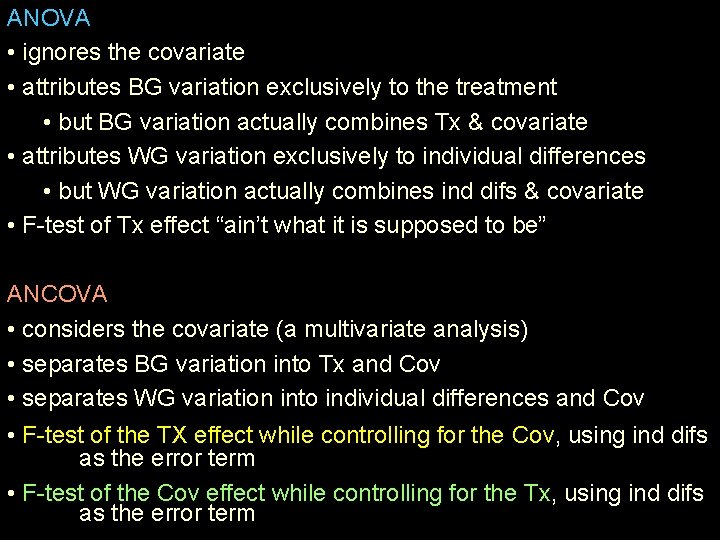 ANOVA
• ignores the covariate
• attributes BG variation exclusively to the treatment
• but BG variation actually combines Tx & covariate
• attributes WG variation exclusively to individual differences
• but WG variation actually combines ind difs & covariate
• F-test of Tx effect “ain’t what it is supposed to be”

ANCOVA
• considers the covariate (a multivariate analysis)
• separates BG variation into Tx and Cov
• separates WG variation into individual differences and Cov
• F-test of the TX effect while controlling for the Cov, using ind difs as the error term
• F-test of the Cov effect while controlling for the Tx, using ind difs as the error term